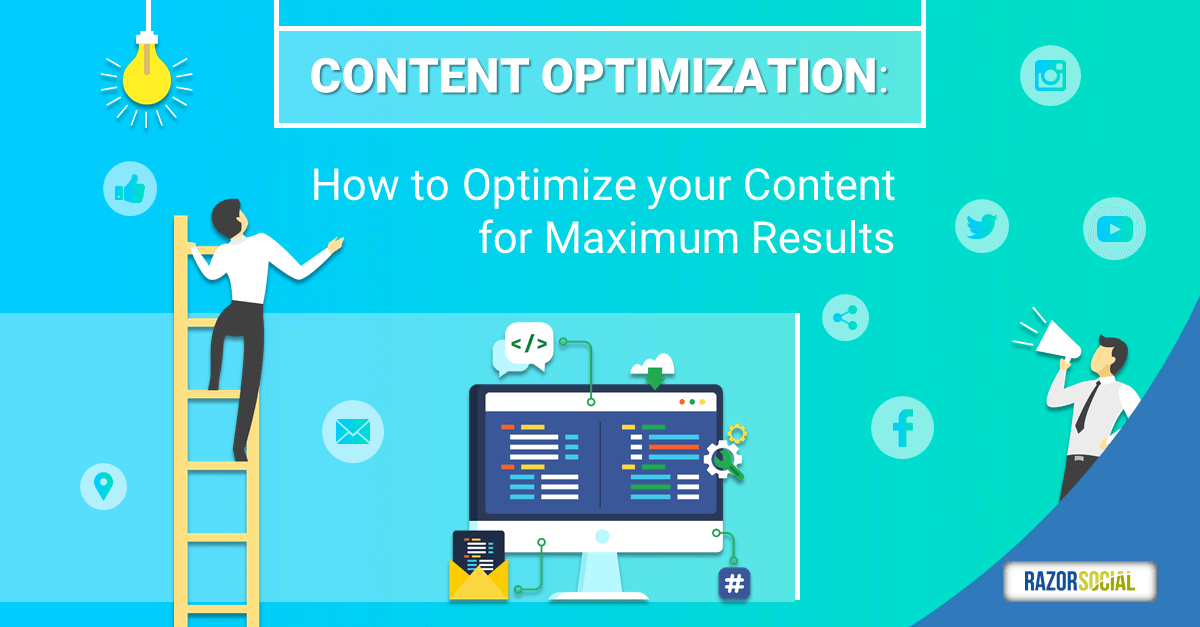 CONTENT OPTIMIZATION:

How to Optimize your Content for Maximum Results

</>

#

RAZORSOCIAL